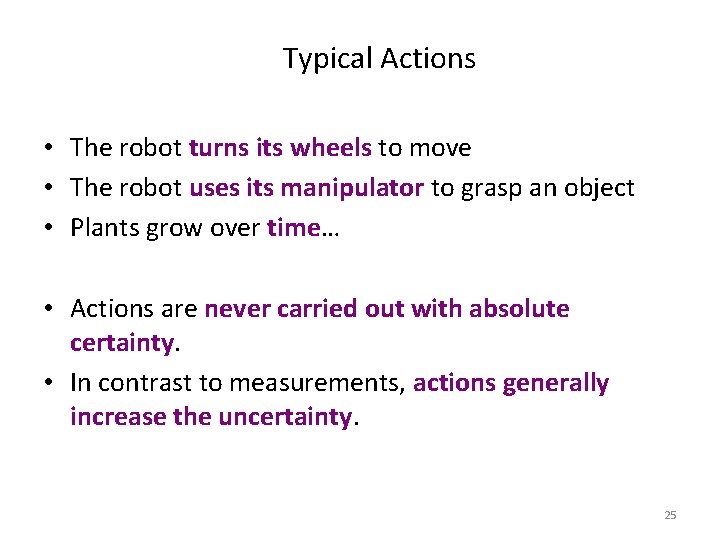 Typical Actions

• The robot turns its wheels to move
• The robot uses its manipulator to grasp an object
• Plants grow over time…

• Actions are never carried out with absolute certainty.
• In contrast to measurements, actions generally increase the uncertainty.

25